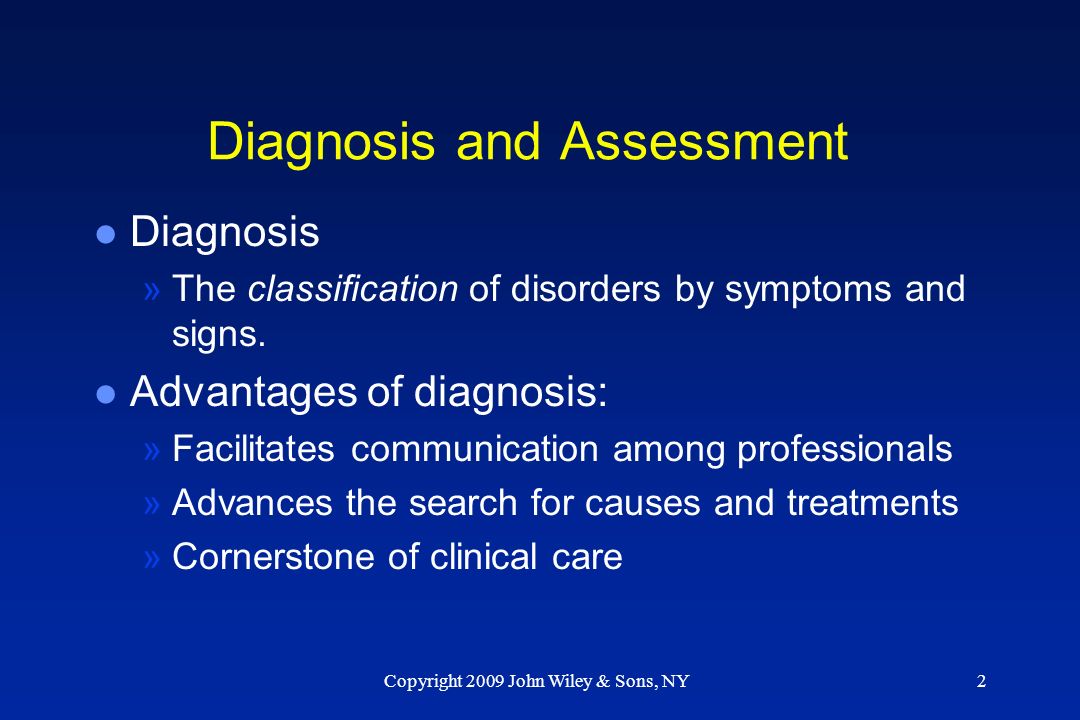 Diagnosis and Assessment

● Diagnosis

» The classification of disorders by symptoms and signs.

● Advantages of diagnosis:

» Facilitates communication among professionals

» Advances the search for causes and treatments

» Cornerstone of clinical care

Copyright 2009 John Wiley & Sons, NY

2